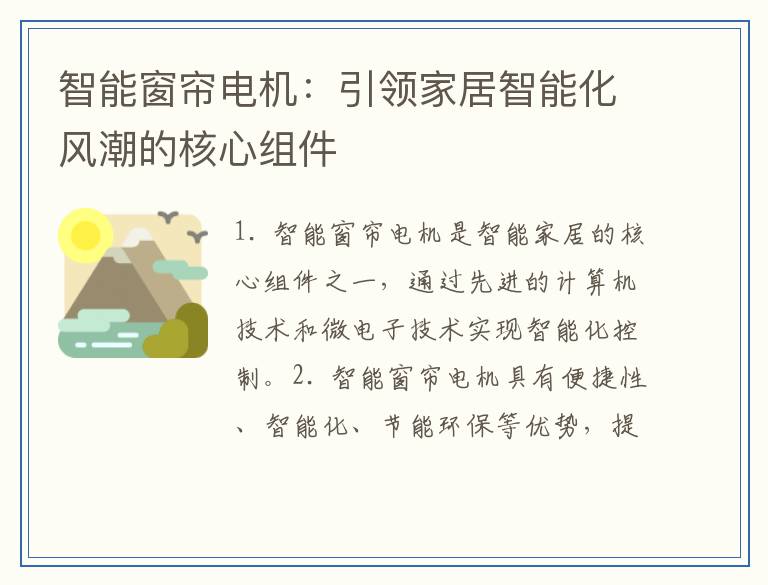 智能窗帘电机：引领家居智能化风潮的核心组件

1. 智能窗帘电机是智能家居的核心组件之一，通过先进的计算机技术和微电子技术实现智能化控制。2. 智能窗帘电机具有便捷性、智能化、节能环保等优势，提